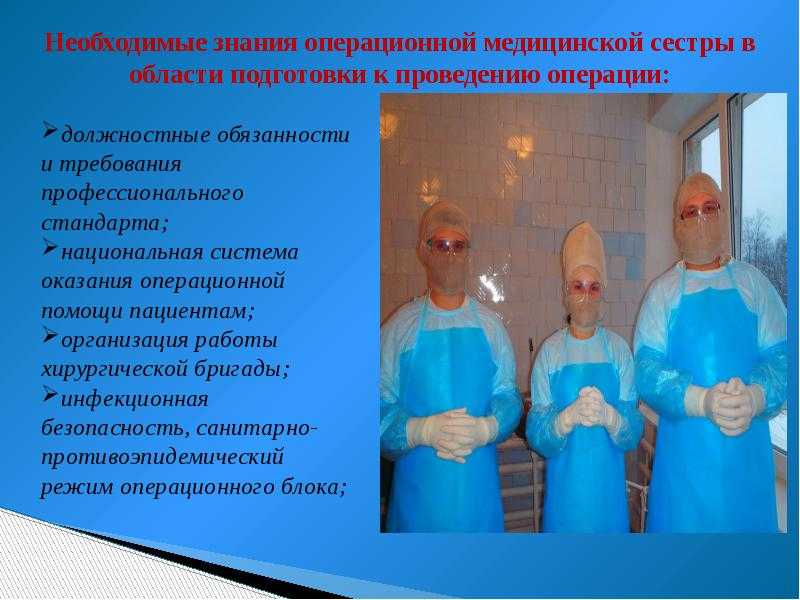 Необходимые знания операционной медицинской сестры в области подготовки к проведению операции:

➢должностные обязанности и требования профессионального стандарта;
➢национальная система оказания операционной помощи пациентам;
➢организация работы хирургической бригады;
➢инфекционная безопасность, санитарно-противоэпидемический режим операционного блока;